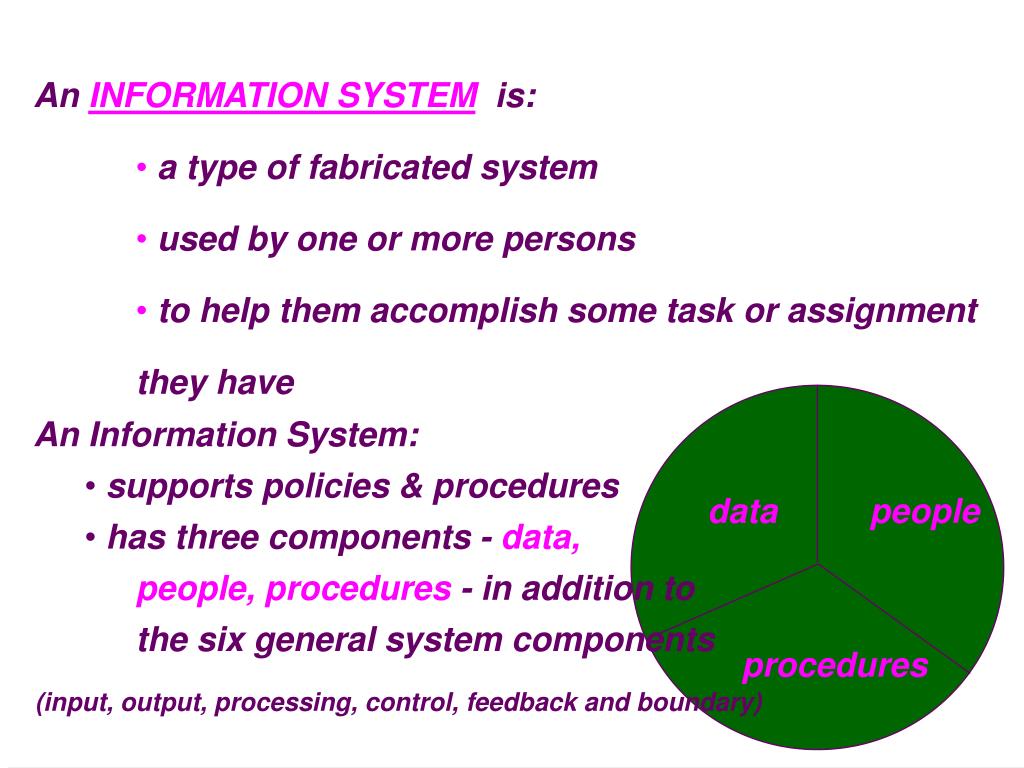 An INFORMATION SYSTEM is:

• a type of fabricated system

• used by one or more persons

• to help them accomplish some task or assignment they have

An Information System:

• supports policies & procedures

• has three components - data, people, procedures - in addition to the six general system components

(input, output, processing, control, feedback and boundary)

data

people

procedures